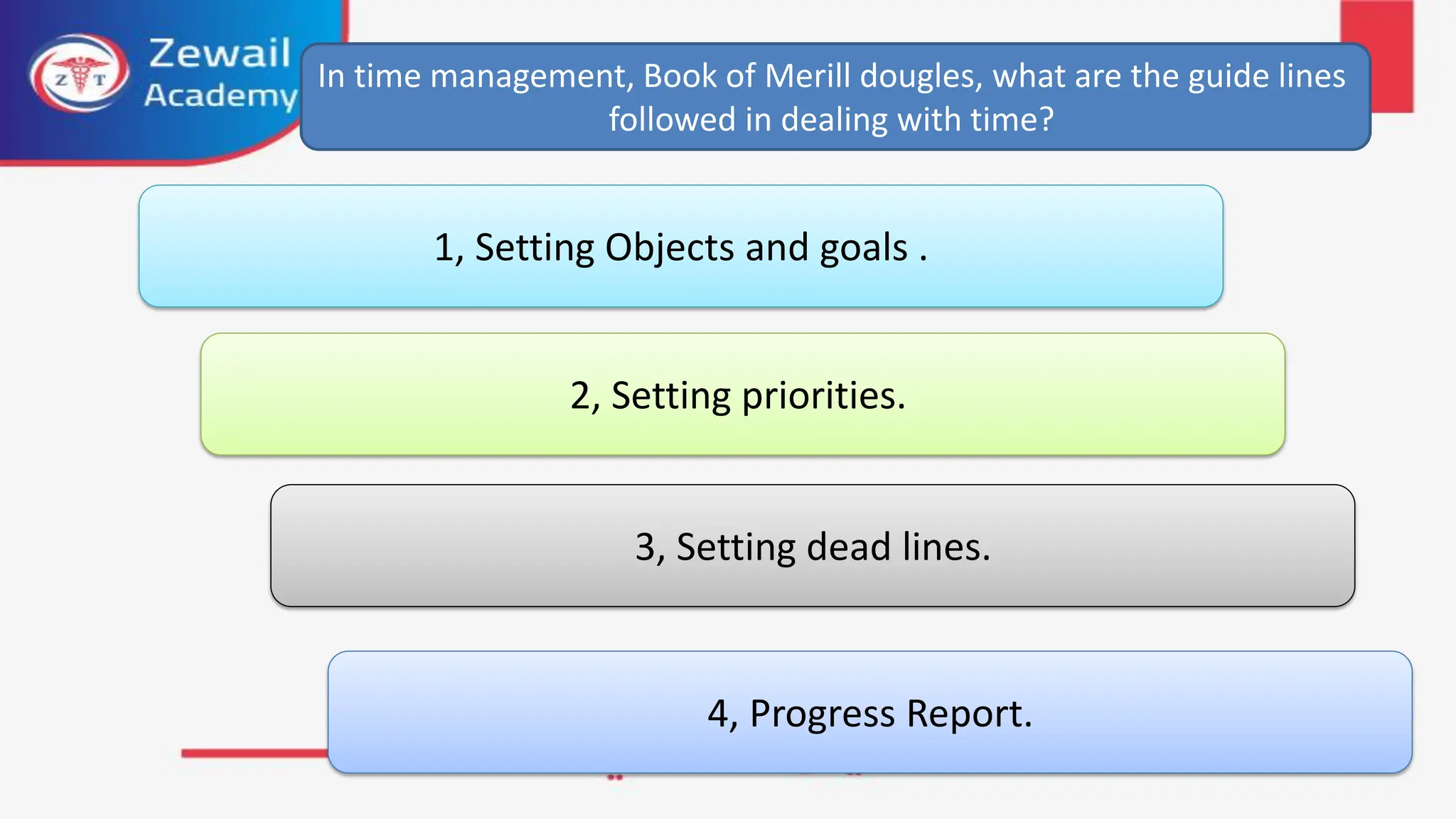 Z T

Zewail Academy

In time management, Book of Merill dougles, what are the guide lines followed in dealing with time?

1, Setting Objects and goals .

2, Setting priorities.

3, Setting dead lines.

4, Progress Report.